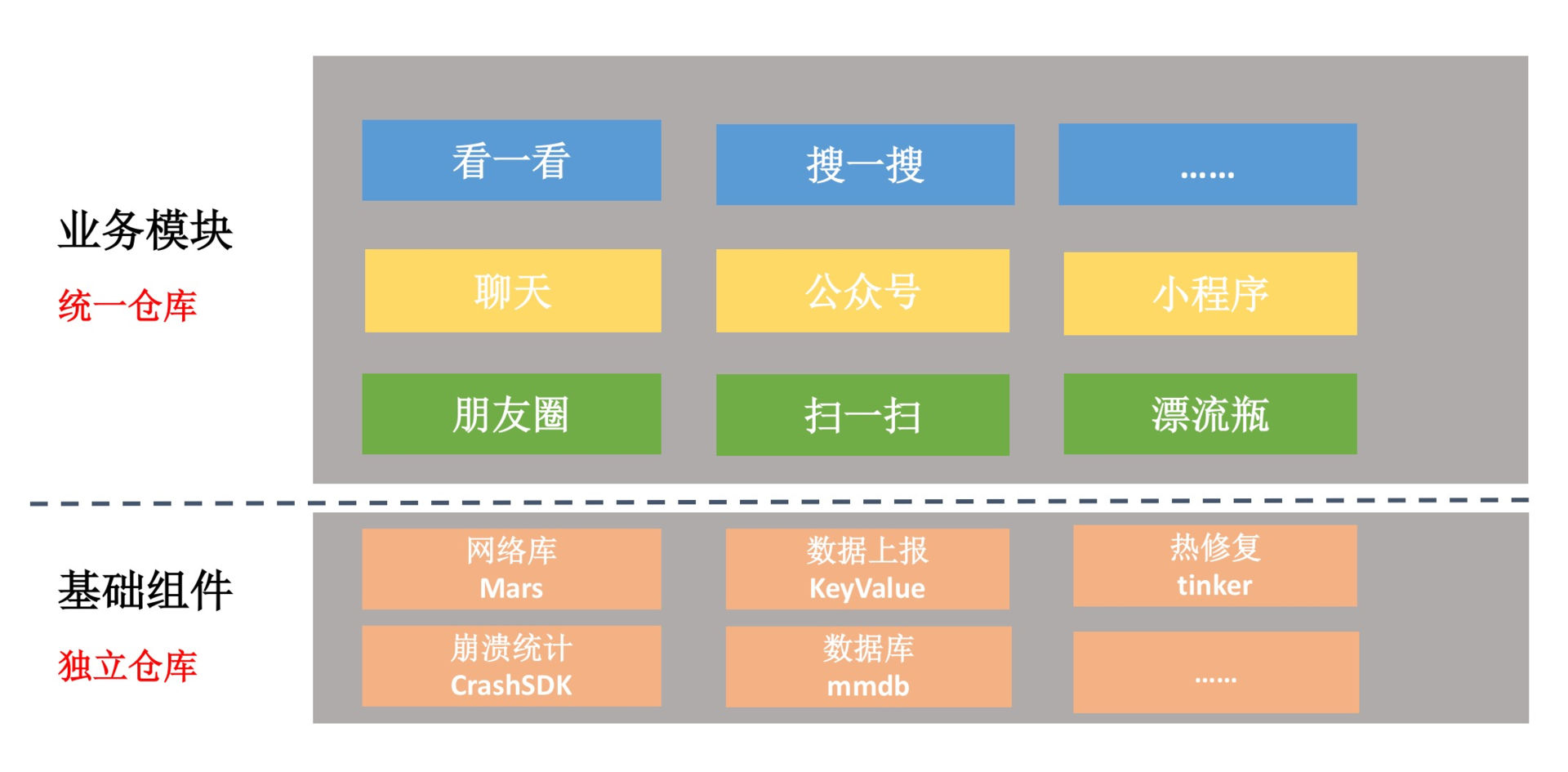 业务模块
统一仓库

看一看
搜一搜
……
聊天
公众号
小程序
朋友圈
扫一扫
漂流瓶

基础组件
独立仓库

网络库 Mars
数据上报 KeyValue
热修复 tinker
崩溃统计 CrashSDK
数据库 mmdb
……